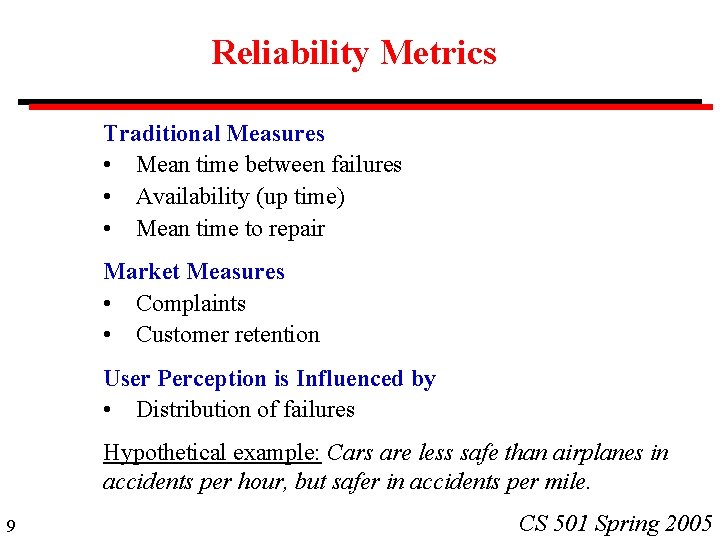 Reliability Metrics

Traditional Measures
• Mean time between failures
• Availability (up time)
• Mean time to repair

Market Measures
• Complaints
• Customer retention

User Perception is Influenced by
• Distribution of failures

Hypothetical example: Cars are less safe than airplanes in accidents per hour, but safer in accidents per mile.

9

CS 501 Spring 2005